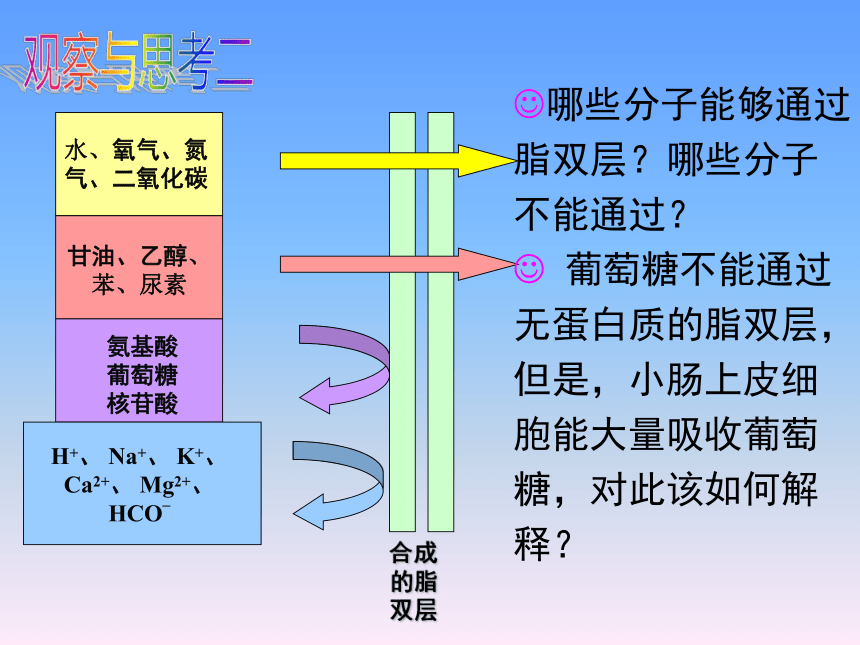 观察与思考二

水、氧气、氮气、二氧化碳

甘油、乙醇、苯、尿素

氨基酸
葡萄糖
核苷酸

$H^+$、 $Na^+$、 $K^+$、
$Ca^{2+}$、 $Mg^{2+}$、
$HCO^-$

合成的脂双层

☺哪些分子能够通过脂双层？哪些分子不能通过？

☺ 葡萄糖不能通过无蛋白质的脂双层，但是，小肠上皮细胞能大量吸收葡萄糖，对此该如何解释？